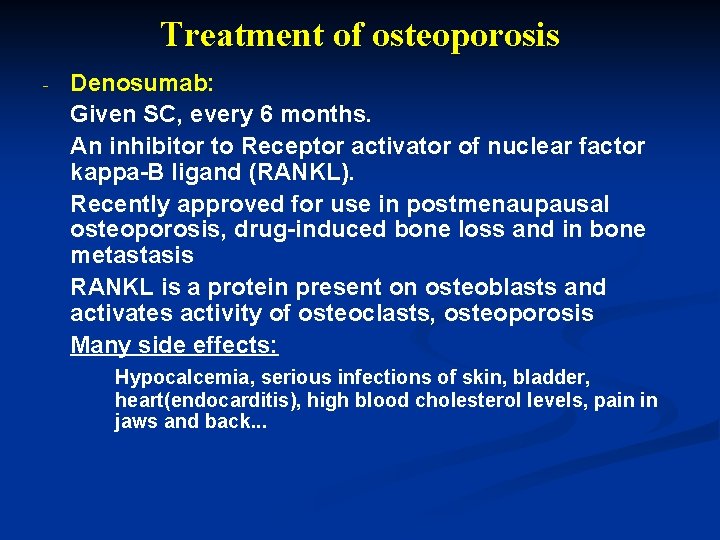 Treatment of osteoporosis

- Denosumab:

Given SC, every 6 months.

An inhibitor to Receptor activator of nuclear factor kappa-B ligand (RANKL).

Recently approved for use in postmenaupausal osteoporosis, drug-induced bone loss and in bone metastasis

RANKL is a protein present on osteoblasts and activates activity of osteoclasts, osteoporosis

Many side effects:

Hypocalcemia, serious infections of skin, bladder, heart(endocarditis), high blood cholesterol levels, pain in jaws and back...